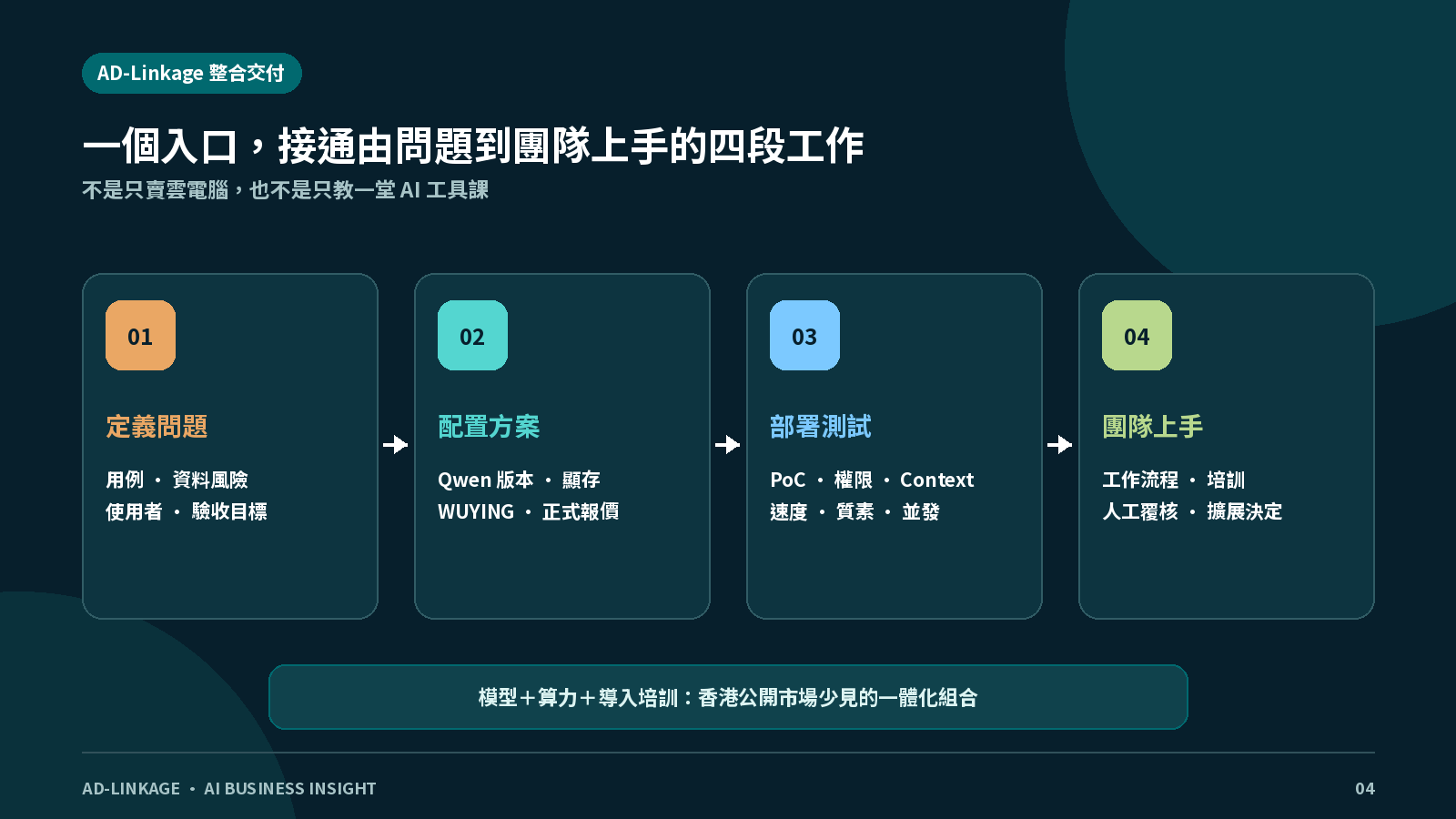 AD-Linkage 整合交付

一個入口，接通由問題到團隊上手的四段工作

不是只賣雲電腦，也不是只教一堂 AI 工具課

01

定義問題

用例 · 資料風險
使用者 · 驗收目標

02

配置方案

Qwen 版本 · 顯存
WUYING · 正式報價

03

部署測試

PoC · 權限 · Context
速度 · 質素 · 並發

04

團隊上手

工作流程 · 培訓
人工覆核 · 擴展決定

模型＋算力＋導入培訓：香港公開市場少見的一體化組合

AD-LINKAGE · AI BUSINESS INSIGHT

04